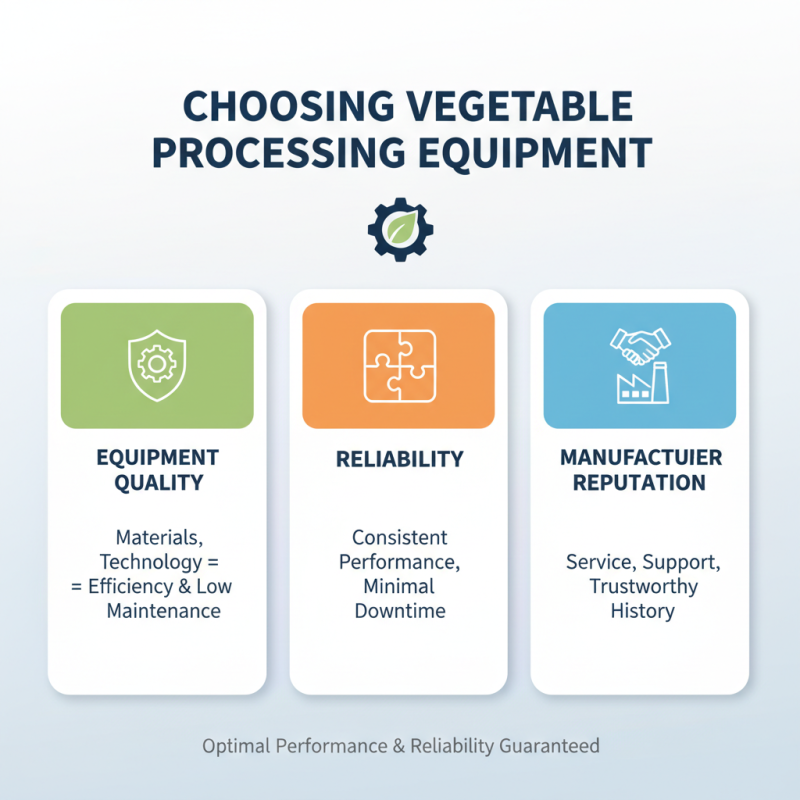 CHOOSING VEGETABLE PROCESSING EQUIPMENT

EQUIPMENT QUALITY

Materials, Technology = = Efficiency & Low Maintenance

RELIABILITY

Consistent Performance, Minimal Downtime

MANUFACTUIER REPUTATION

Service, Support, Trustworthy History

Optimal Performance & Reliability Guaranteed